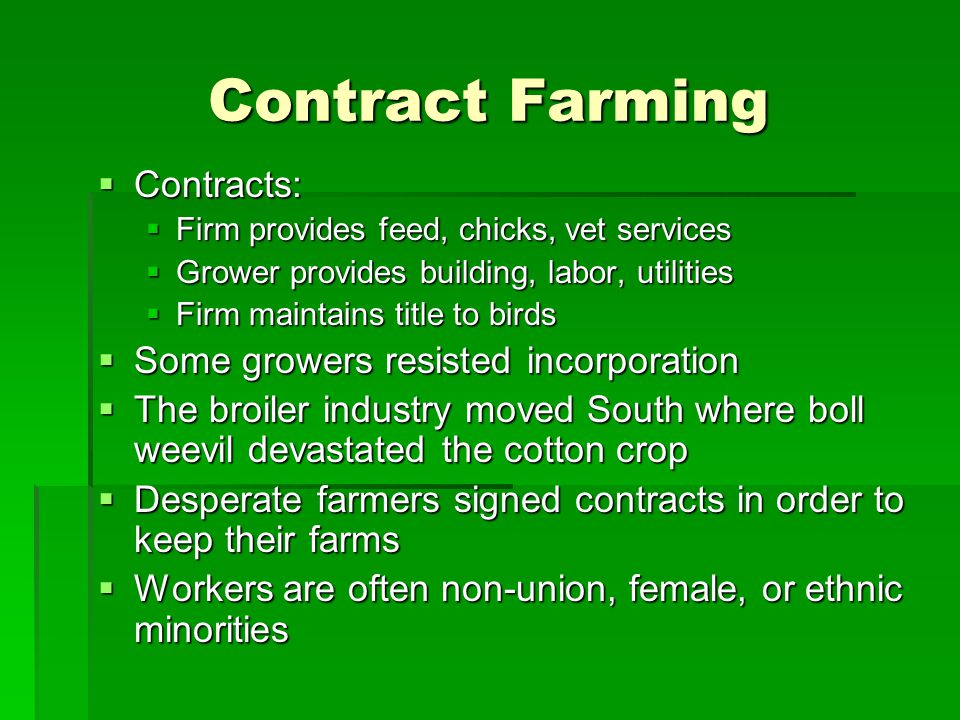 Contract Farming

- Contracts:
  - Firm provides feed, chicks, vet services
  - Grower provides building, labor, utilities
  - Firm maintains title to birds
- Some growers resisted incorporation
- The broiler industry moved South where boll weevil devastated the cotton crop
- Desperate farmers signed contracts in order to keep their farms
- Workers are often non-union, female, or ethnic minorities